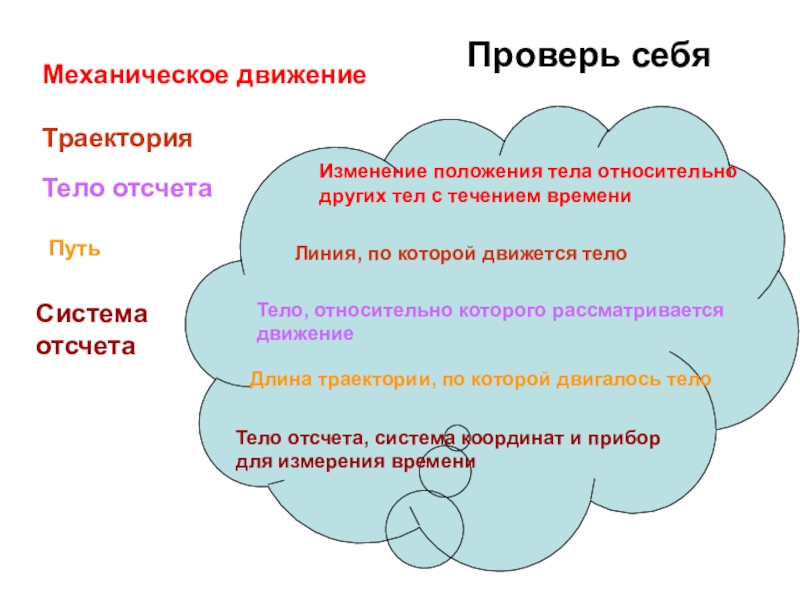 Проверь себя

Механическое движение

Траектория

Тело отсчета

Путь

Система отсчета

Изменение положения тела относительно других тел с течением времени

Линия, по которой движется тело

Тело, относительно которого рассматривается движение

Длина траектории, по которой двигалось тело

Тело отсчета, система координат и прибор для измерения времени